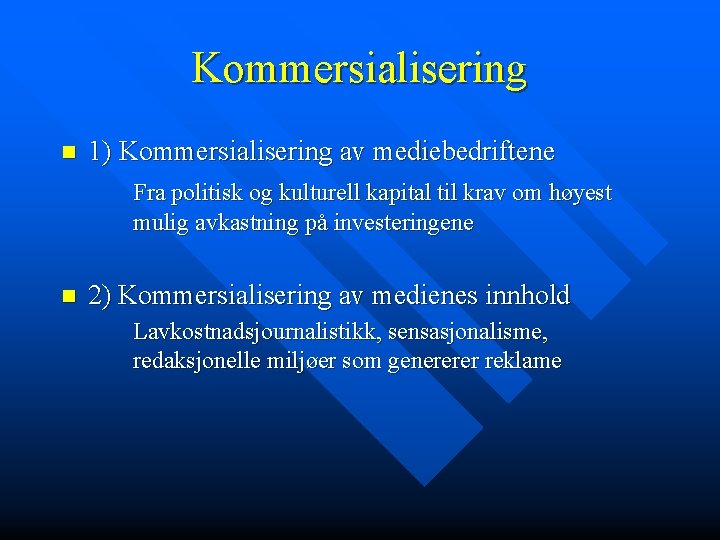 Kommersialisering

1) Kommersialisering av mediebedriftene

Fra politisk og kulturell kapital til krav om høyest mulig avkastning på investeringene

2) Kommersialisering av medienes innhold

Lavkostnadsjournalistikk, sensasjonalisme, redaksjonelle miljøer som genererer reklame